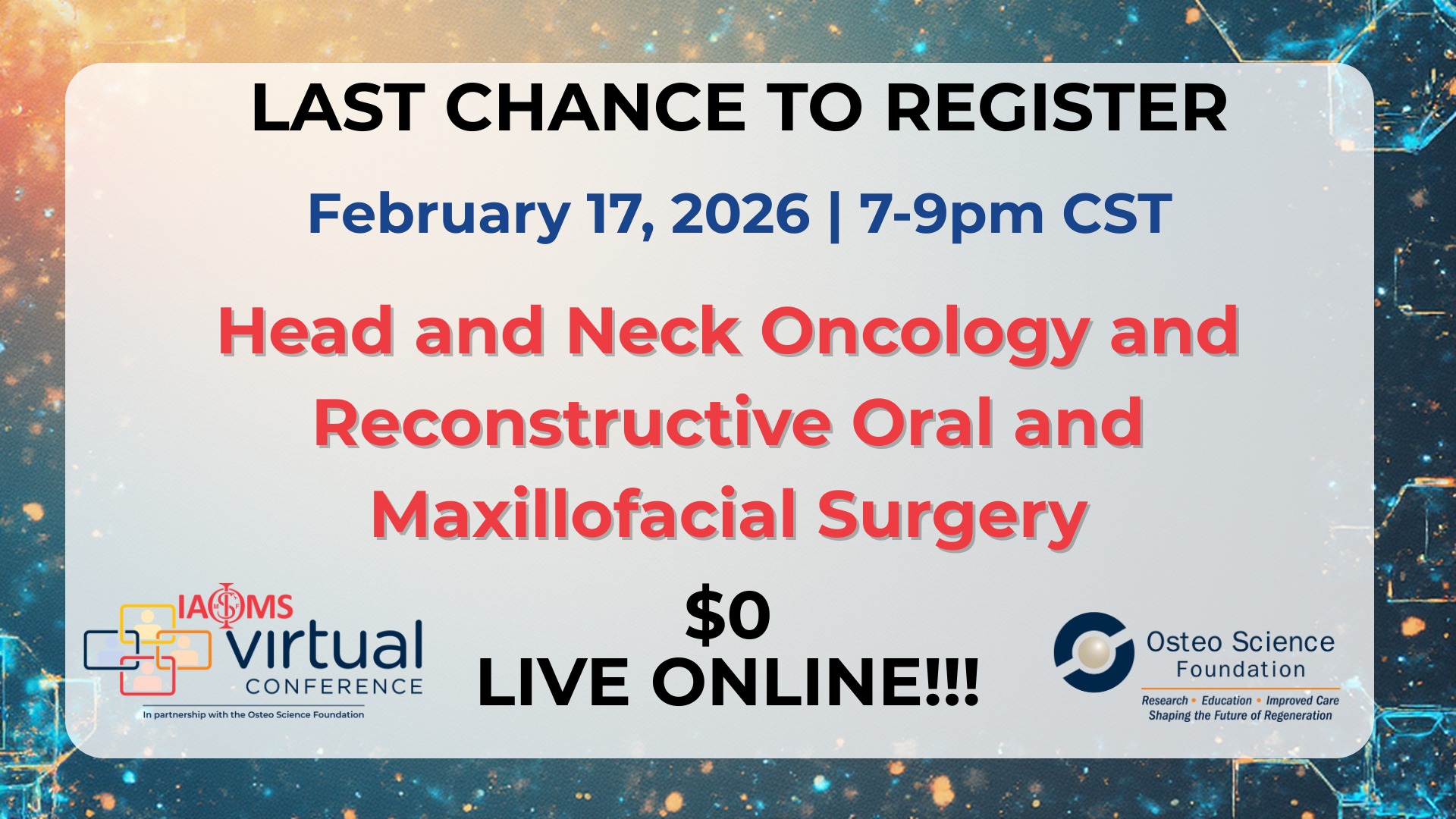 LAST CHANCE TO REGISTER

February 17, 2026 | 7-9pm CST

Head and Neck Oncology and Reconstructive Oral and Maxillofacial Surgery

IAOMS virtual CONFERENCE
In partnership with the Osteo Science Foundation

$0
LIVE ONLINE!!!

Osteo Science Foundation
Research • Education • Improved Care
Shaping the Future of Regeneration